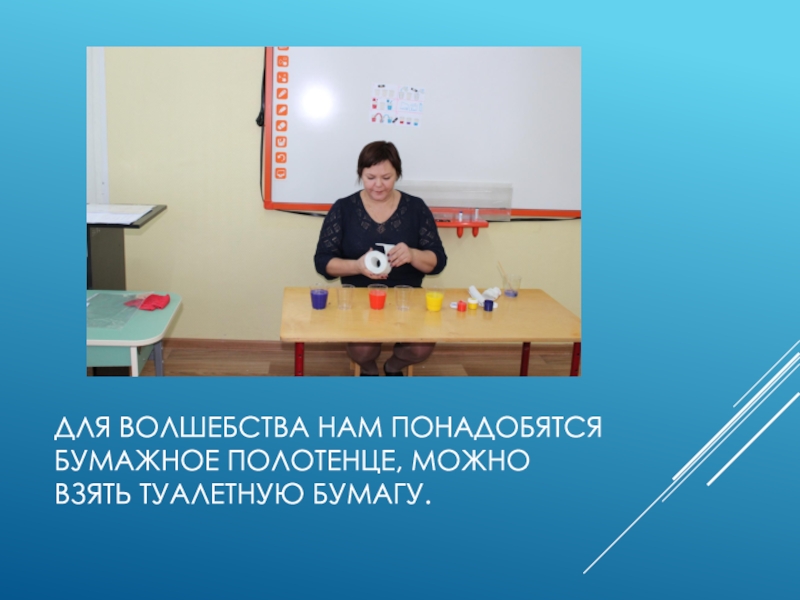 ДЛЯ ВОЛШЕБСТВА НАМ ПОНАДОБЯТСЯ БУМАЖНОЕ ПОЛОТЕНЦЕ, МОЖНО ВЗЯТЬ ТУАЛЕТНУЮ БУМАГУ.